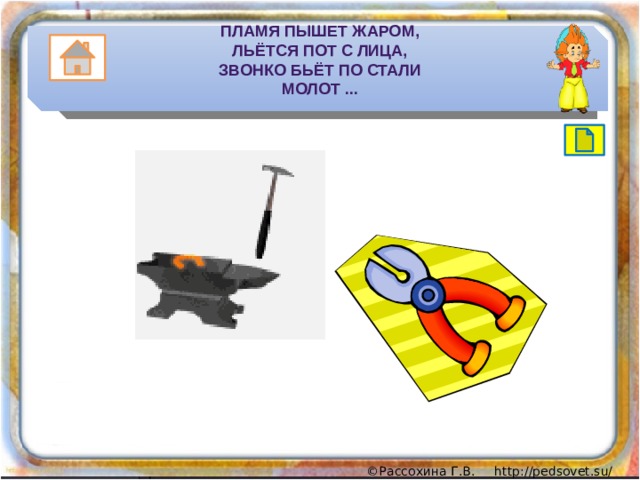 ПЛАМЯ ПЫШЕТ ЖАРОМ,
ЛЬЁТСЯ ПОТ С ЛИЦА,
ЗВОНКО БЬЁТ ПО СТАЛИ
МОЛОТ ...

©Рассохина Г.В. http://pedsovet.su/